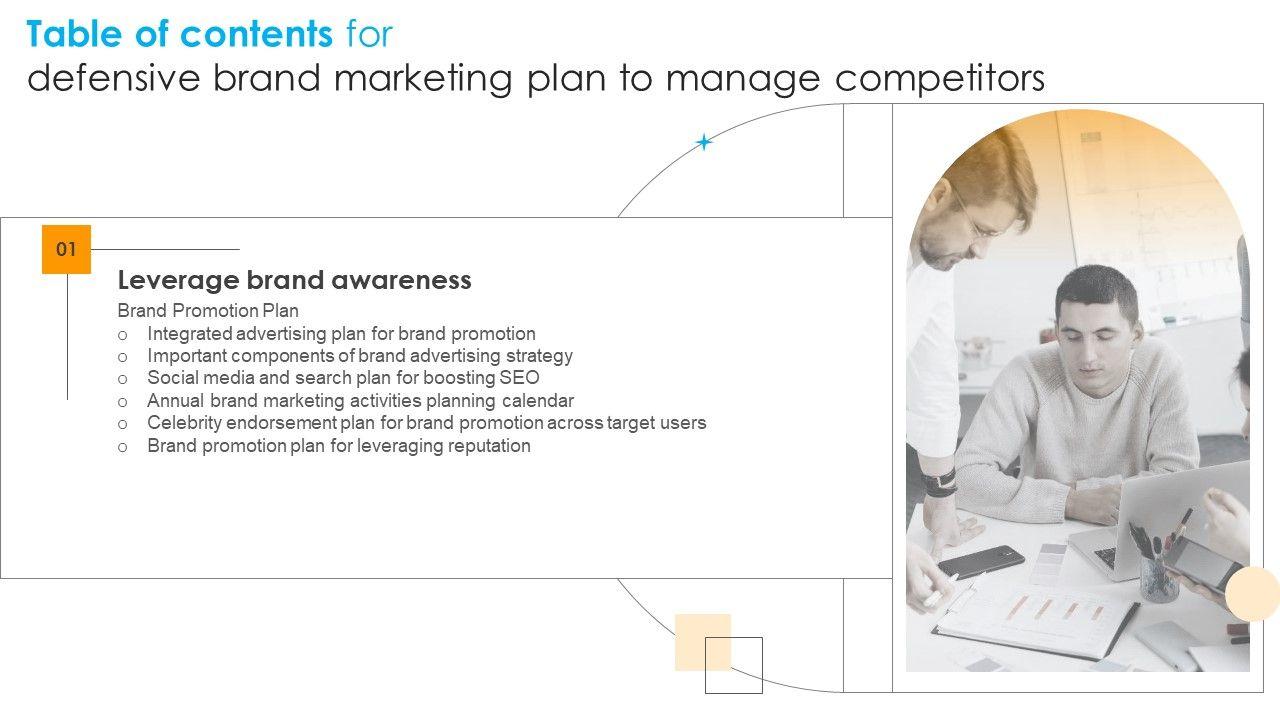 Table of contents for
defensive brand marketing plan to manage competitors

01

Leverage brand awareness

Brand Promotion Plan
o Integrated advertising plan for brand promotion
o Important components of brand advertising strategy
o Social media and search plan for boosting SEO
o Annual brand marketing activities planning calendar
o Celebrity endorsement plan for brand promotion across target users
o Brand promotion plan for leveraging reputation